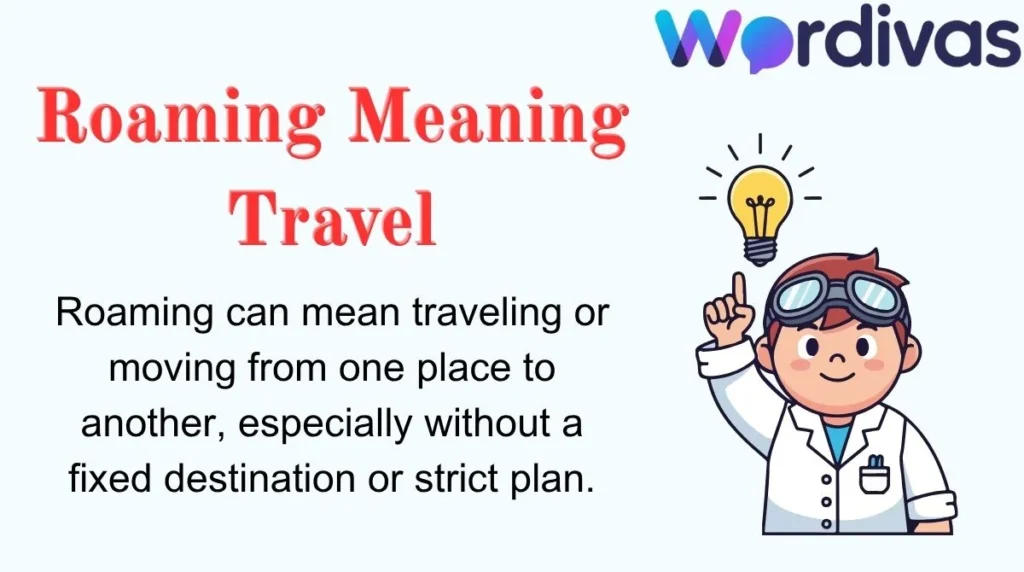 Wordivas

Roaming Meaning Travel

Roaming can mean traveling or moving from one place to another, especially without a fixed destination or strict plan.